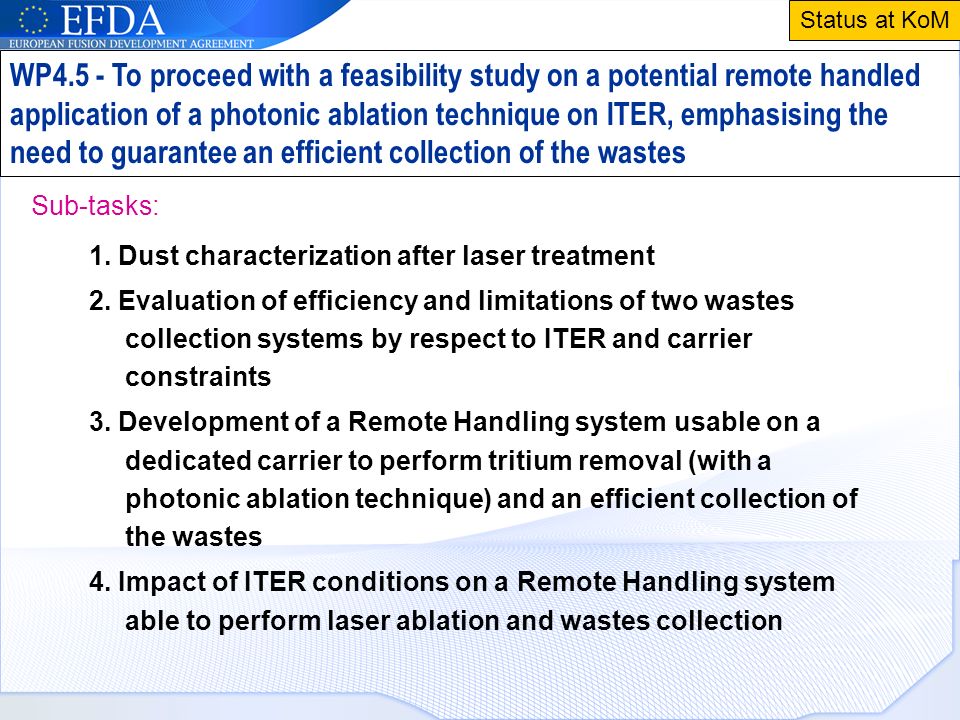 EFDA
EUROPEAN FUSION DEVELOPMENT AGREEMENT

Status at KoM

WP4.5 - To proceed with a feasibility study on a potential remote handled application of a photonic ablation technique on ITER, emphasising the need to guarantee an efficient collection of the wastes

Sub-tasks:

1. Dust characterization after laser treatment

2. Evaluation of efficiency and limitations of two wastes collection systems by respect to ITER and carrier constraints

3. Development of a Remote Handling system usable on a dedicated carrier to perform tritium removal (with a photonic ablation technique) and an efficient collection of the wastes

4. Impact of ITER conditions on a Remote Handling system able to perform laser ablation and wastes collection